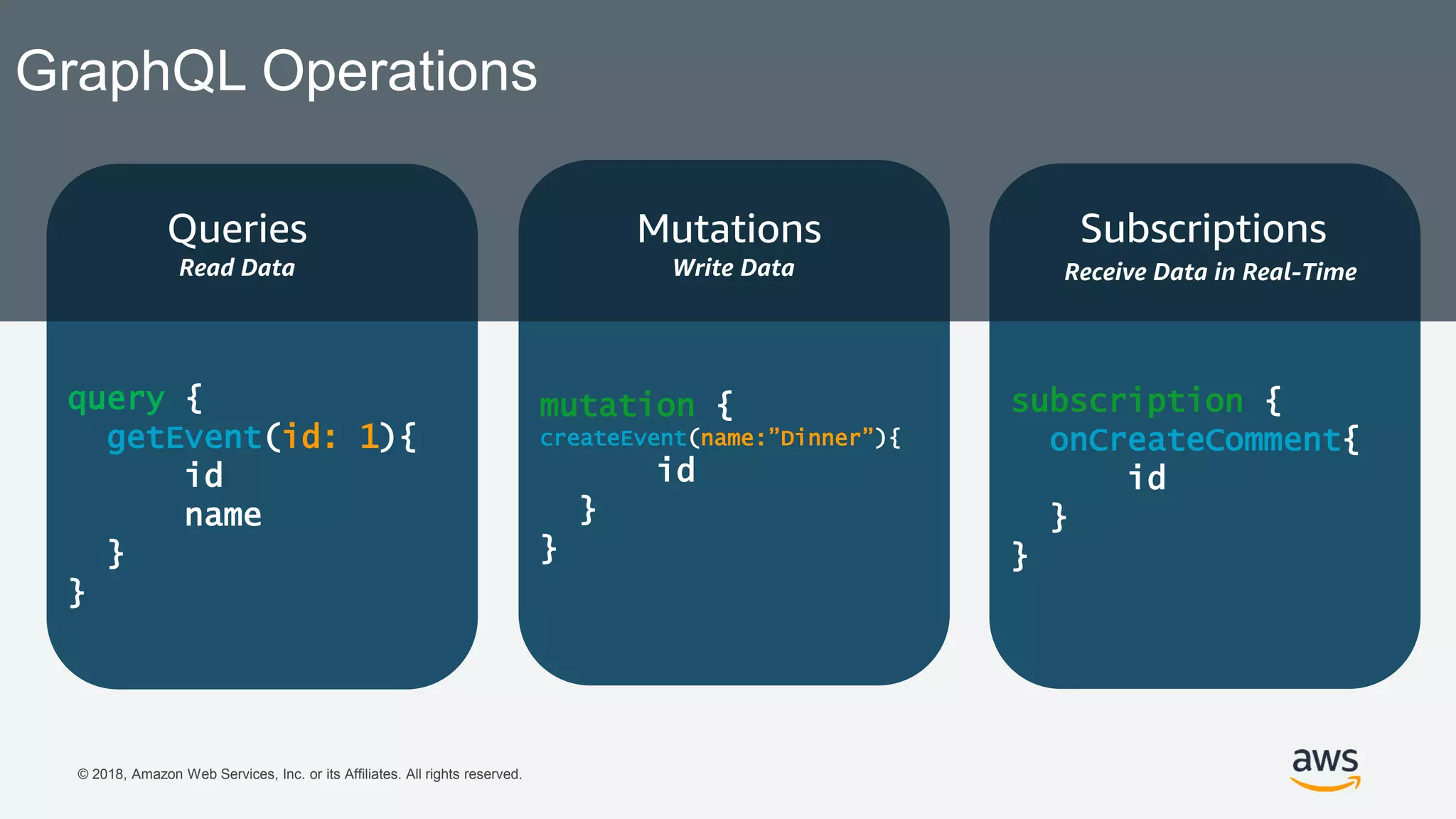 GraphQL Operations

Queries
Read Data

query {
getEvent(id: 1){
id
name
}
}

Mutations
Write Data

mutation {
createEvent(name:”Dinner”){
id
}
}

Subscriptions
Receive Data in Real-Time

subscription {
onCreateComment{
id
}
}

© 2018, Amazon Web Services, Inc. or its Affiliates. All rights reserved.

aws